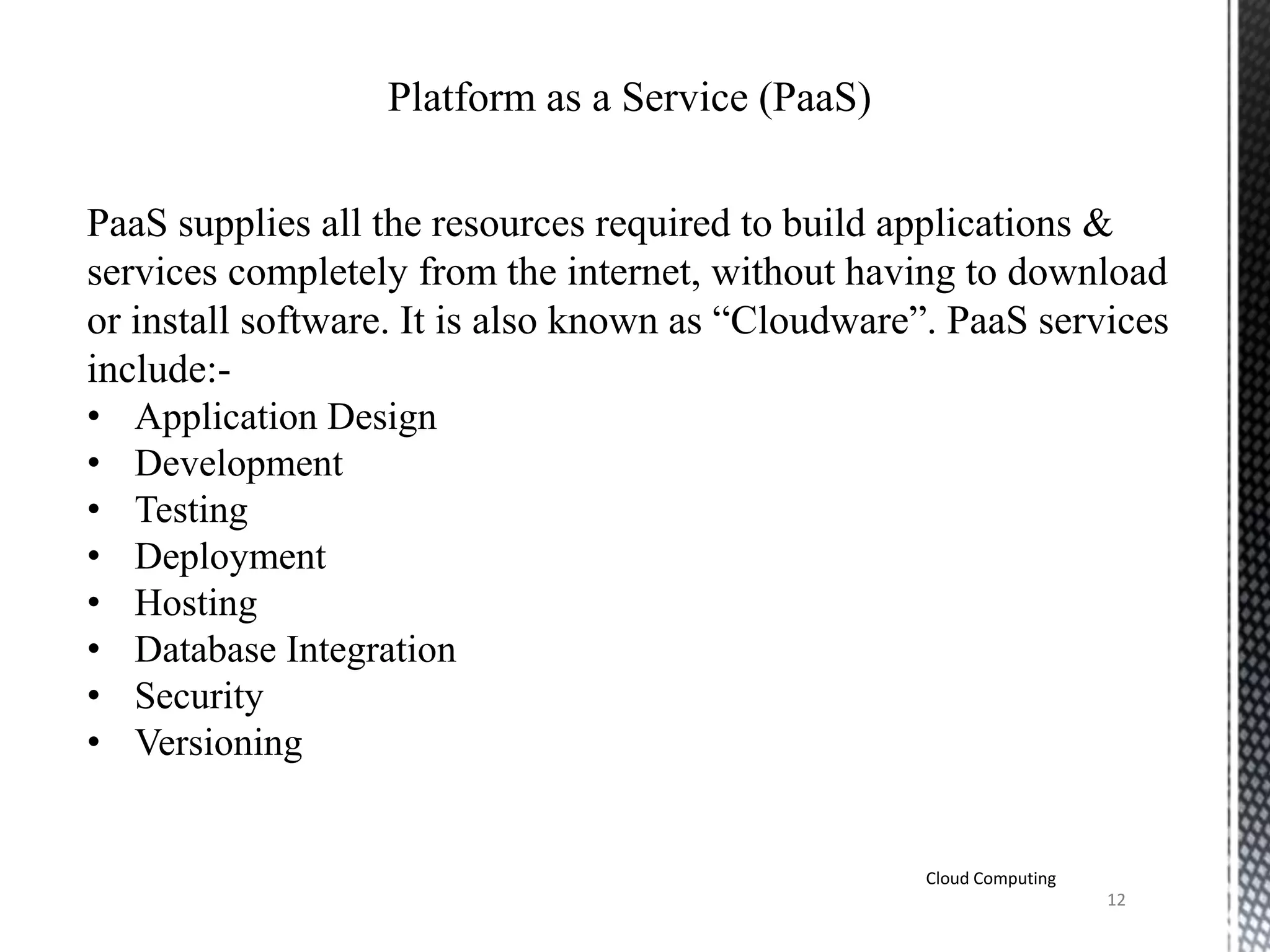 Platform as a Service (PaaS)

PaaS supplies all the resources required to build applications & services completely from the internet, without having to download or install software. It is also known as “Cloudware”. PaaS services include:-
• Application Design
• Development
• Testing
• Deployment
• Hosting
• Database Integration
• Security
• Versioning

Cloud Computing
12